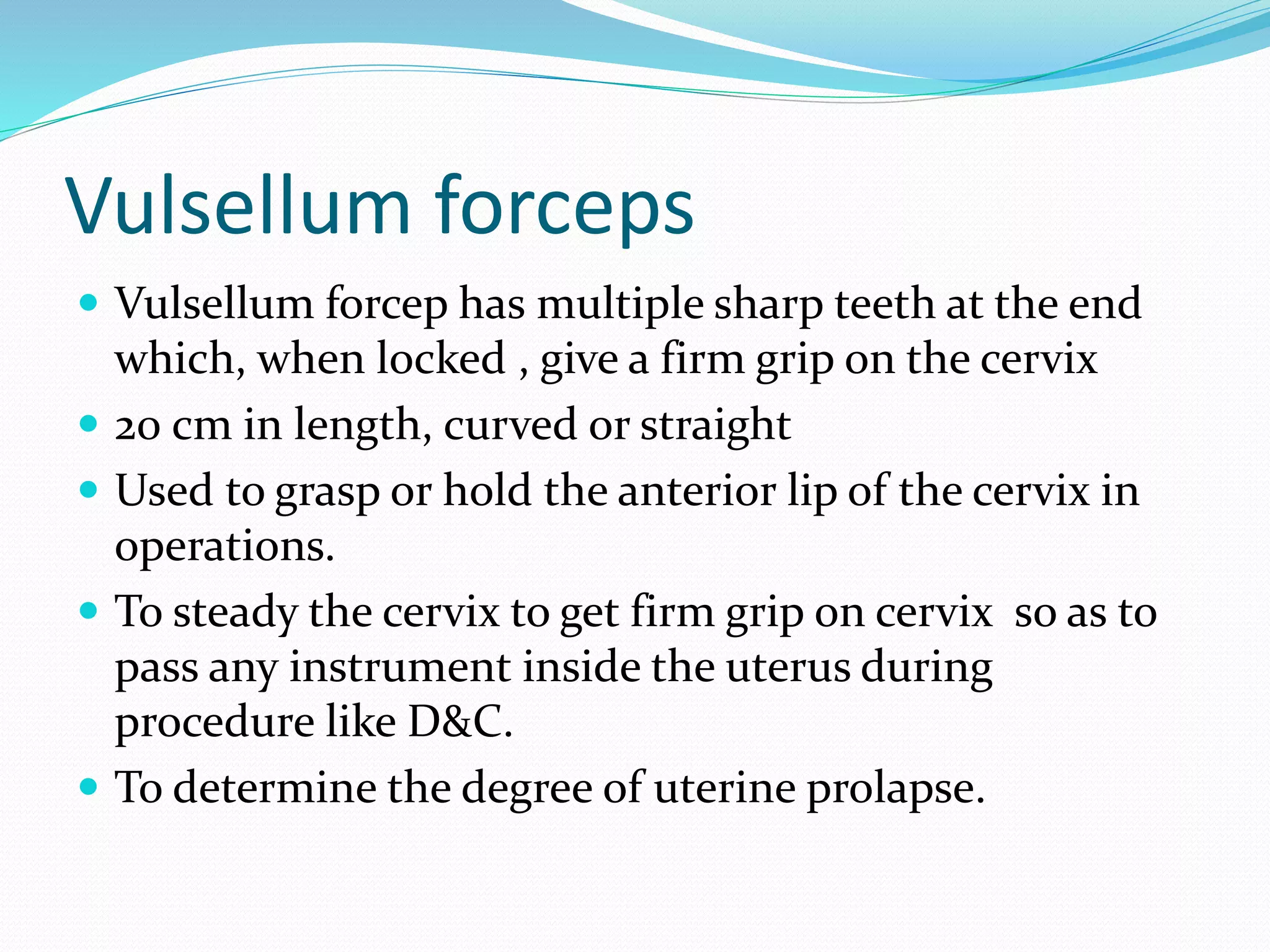 Vulsellum forceps

- Vulsellum forcep has multiple sharp teeth at the end which, when locked , give a firm grip on the cervix
- 20 cm in length, curved or straight
- Used to grasp or hold the anterior lip of the cervix in operations.
- To steady the cervix to get firm grip on cervix so as to pass any instrument inside the uterus during procedure like D&C.
- To determine the degree of uterine prolapse.